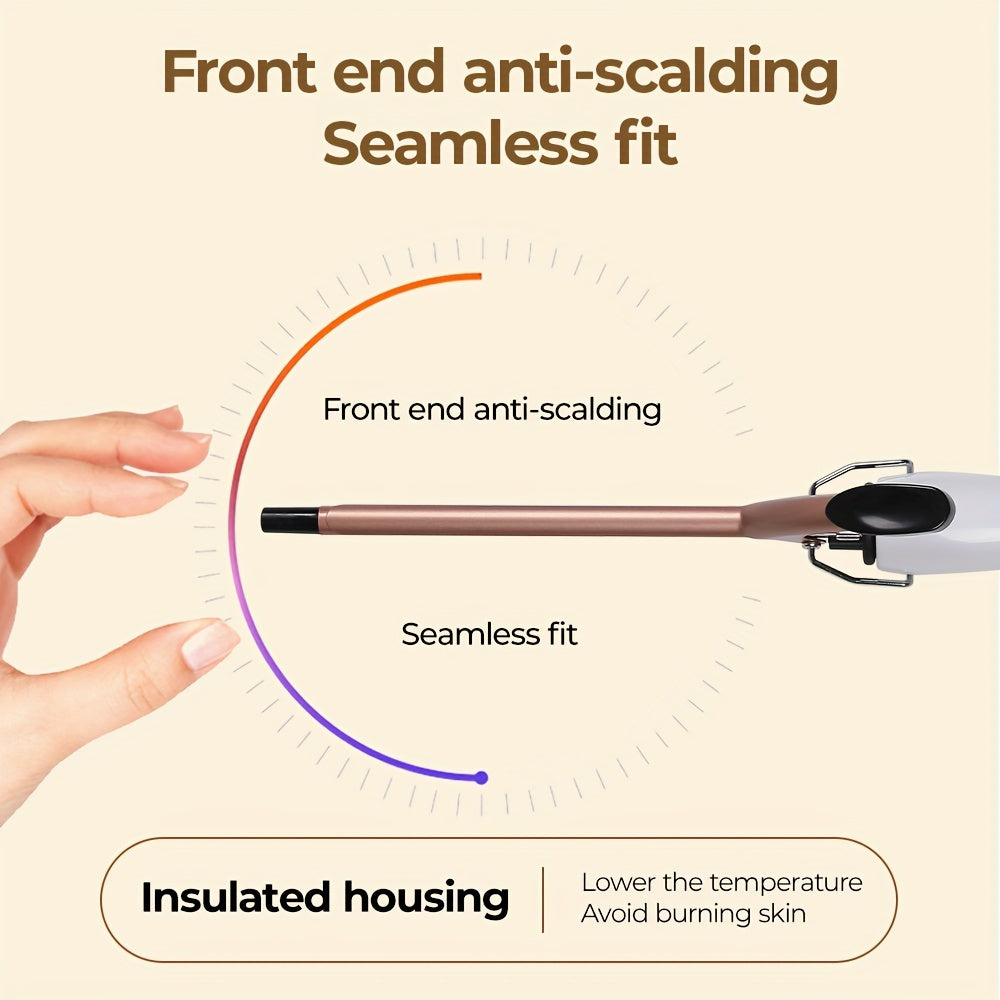 Front end anti-scalding
Seamless fit

Front end anti-scalding

Seamless fit

Insulated housing

Lower the temperature
Avoid burning skin